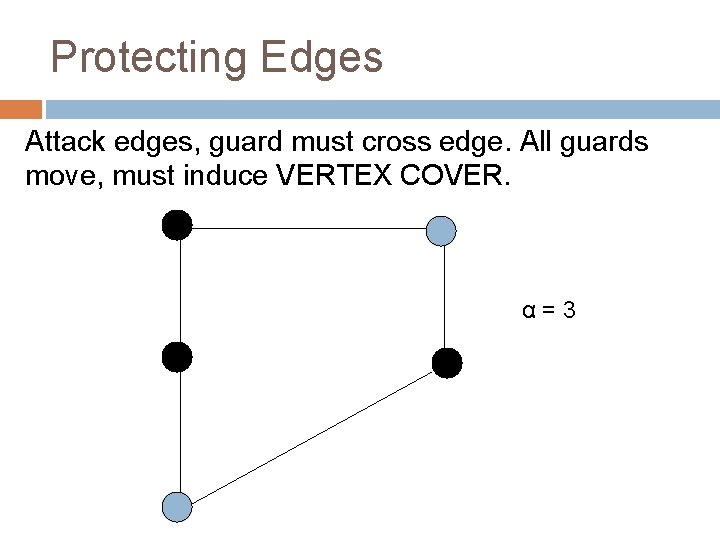 Protecting Edges

Attack edges, guard must cross edge. All guards move, must induce VERTEX COVER.

$\alpha = 3$